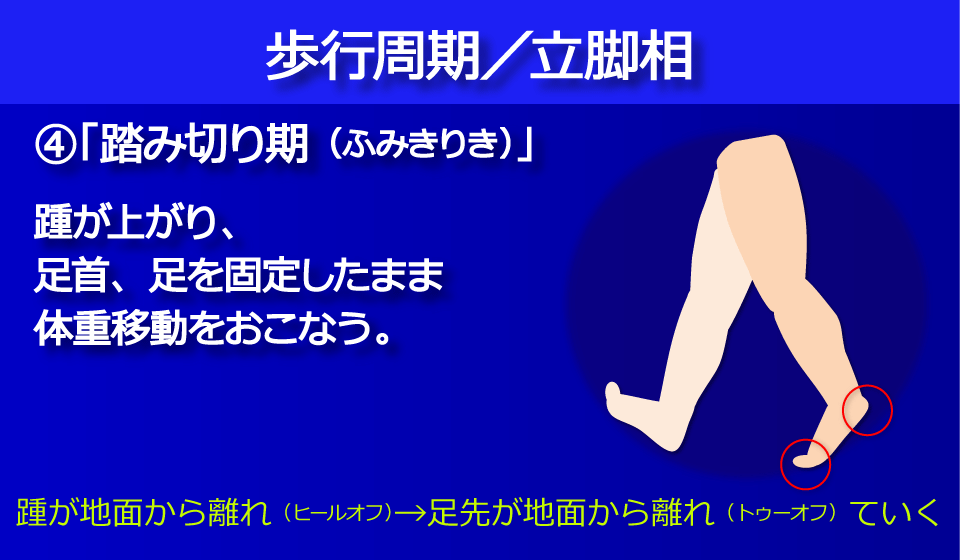 歩行周期／立脚相

④「踏み切り期（ふみきりき）」

踵が上がり、
足首、足を固定したまま
体重移動をおこなう。

踵が地面から離れ（ヒールオフ）→足先が地面から離れ（トゥーオフ）ていく